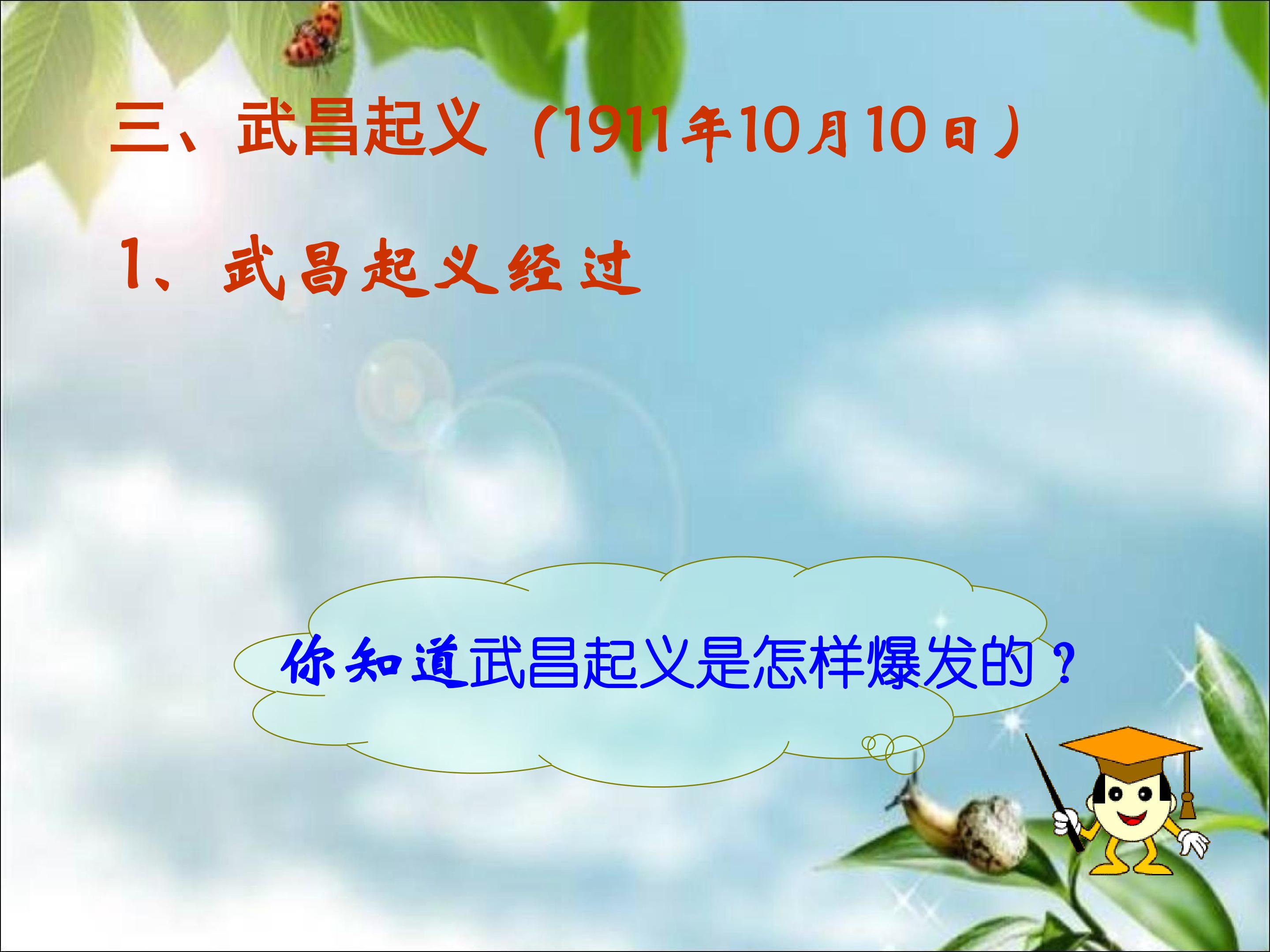 三、武昌起义（1911年10月10日）

1、武昌起义经过

你知道武昌起义是怎样爆发的？